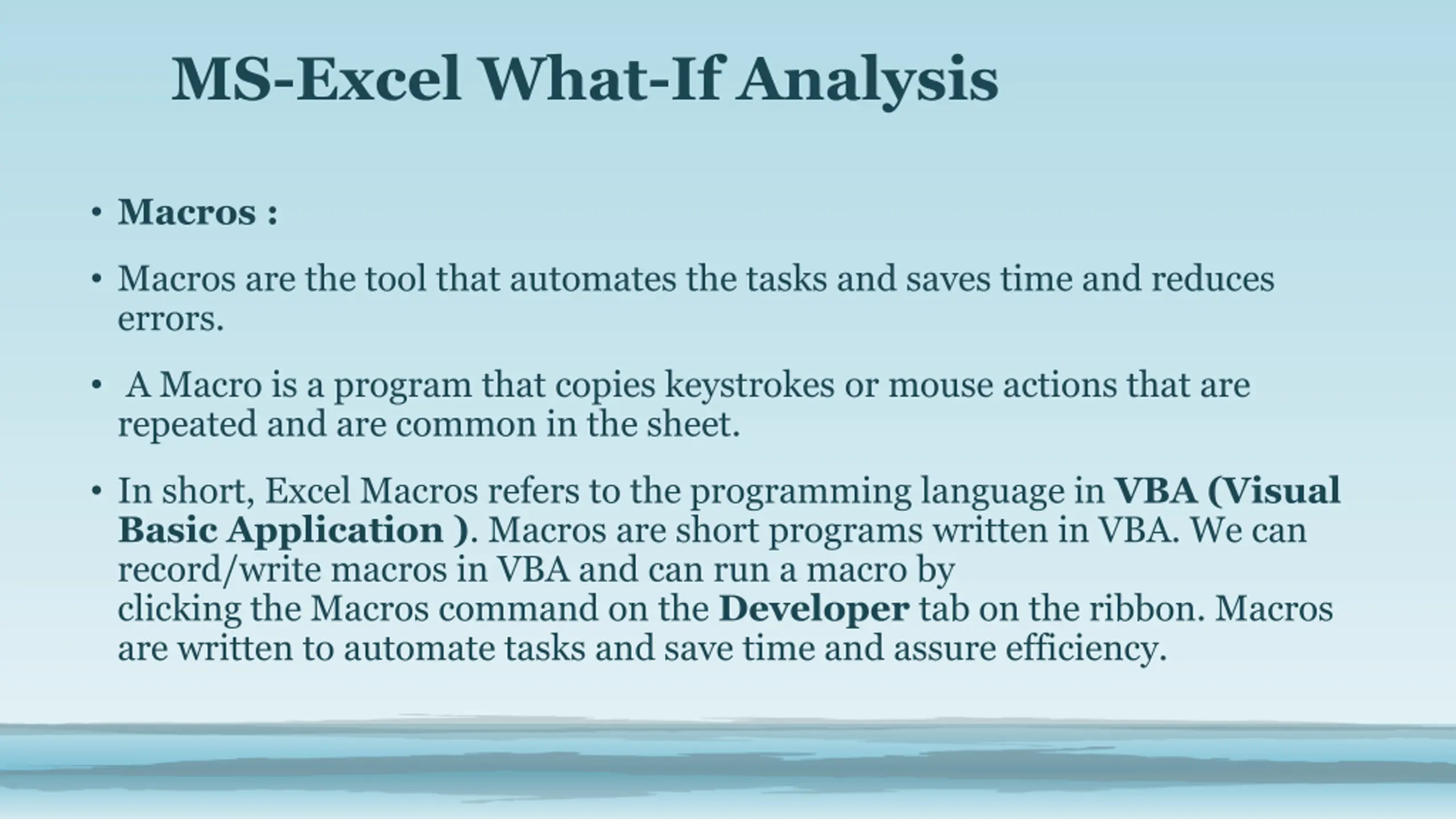 MS-Excel What-If Analysis

• Macros :

• Macros are the tool that automates the tasks and saves time and reduces errors.

• A Macro is a program that copies keystrokes or mouse actions that are repeated and are common in the sheet.

• In short, Excel Macros refers to the programming language in VBA (Visual Basic Application ). Macros are short programs written in VBA. We can record/write macros in VBA and can run a macro by clicking the Macros command on the Developer tab on the ribbon. Macros are written to automate tasks and save time and assure efficiency.